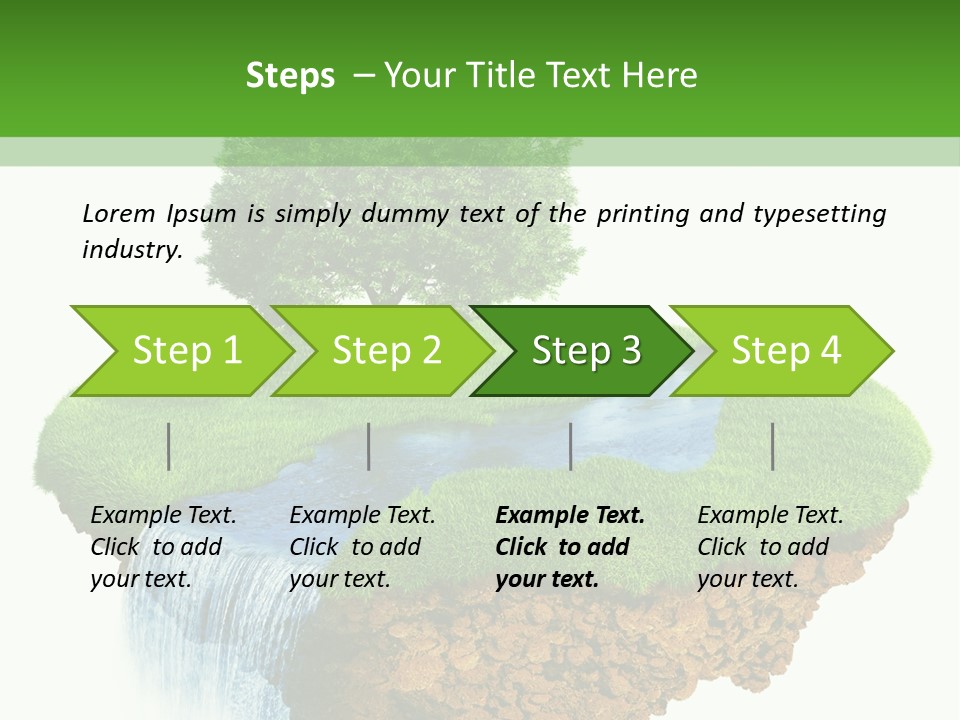 Steps – Your Title Text Here

Lorem Ipsum is simply dummy text of the printing and typesetting industry.

Step 1

Step 2

Step 3

Step 4

Example Text. Click to add your text.

Example Text. Click to add your text.

Example Text. Click to add your text.

Example Text. Click to add your text.